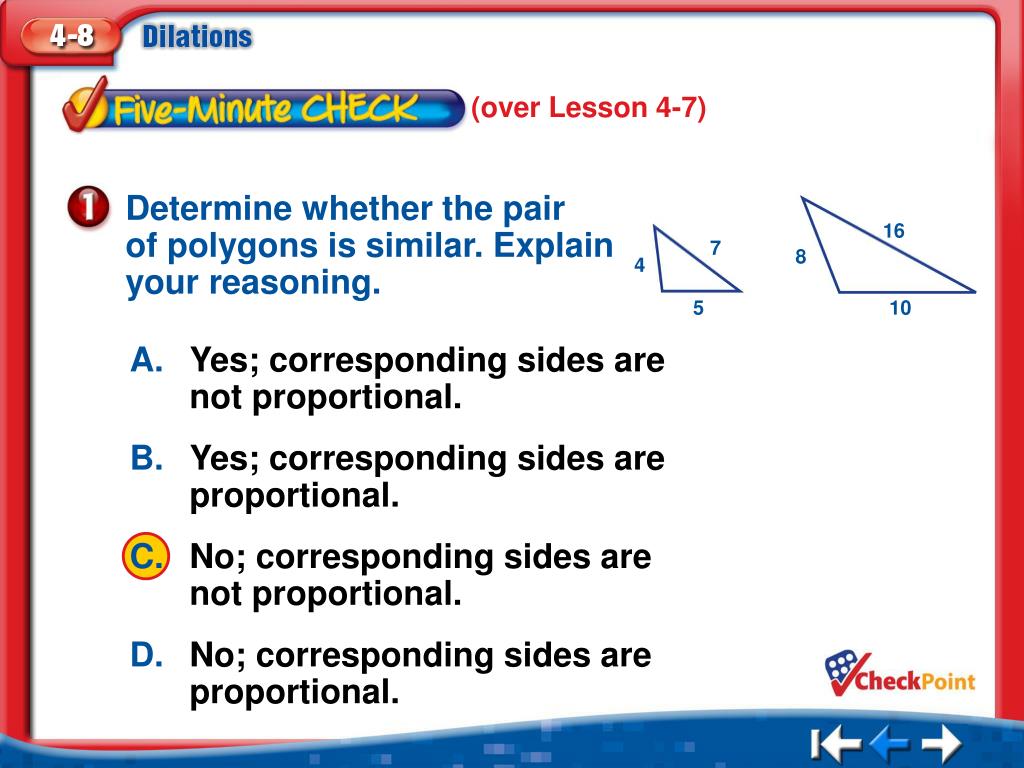 4-8 Dilations

Five-Minute CHECK (over Lesson 4-7)

1 Determine whether the pair of polygons is similar. Explain your reasoning.

4 7 5

8 16 10

A. Yes; corresponding sides are not proportional.

B. Yes; corresponding sides are proportional.

C. No; corresponding sides are not proportional.

D. No; corresponding sides are proportional.

CheckPoint